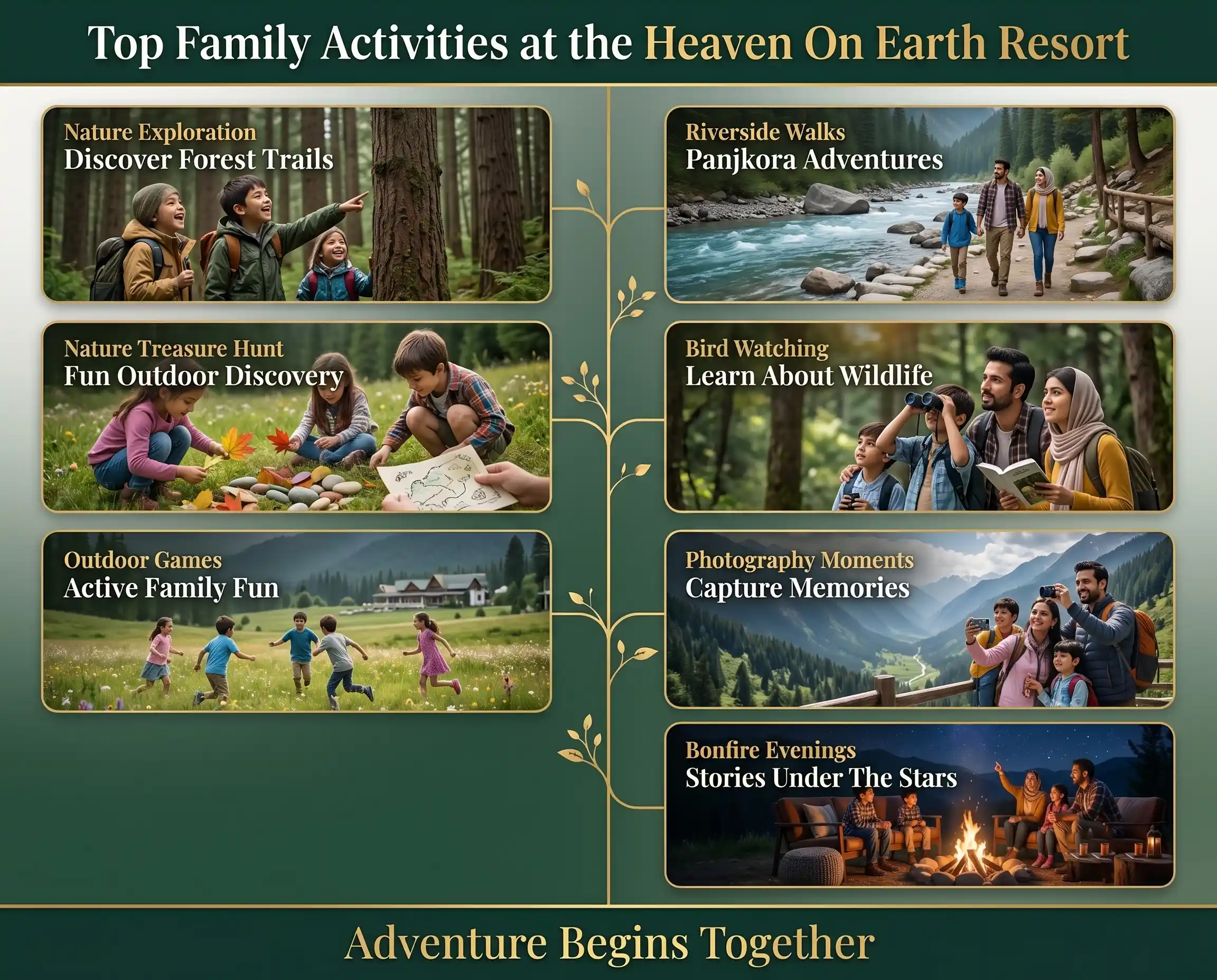 Top Family Activities at the Heaven On Earth Resort

Nature Exploration
Discover Forest Trails

Nature Treasure Hunt
Fun Outdoor Discovery

Outdoor Games
Active Family Fun

Riverside Walks
Panjkora Adventures

Bird Watching
Learn About Wildlife

Photography Moments
Capture Memories

Bonfire Evenings
Stories Under The Stars

Adventure Begins Together